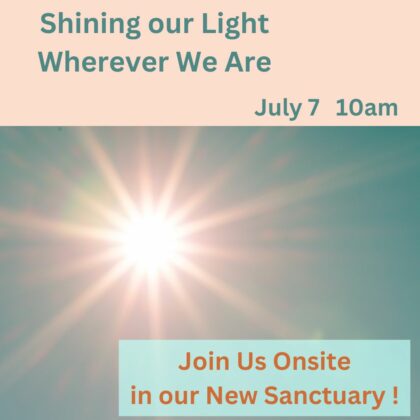 Shining our Light
Wherever We Are

July 7 10am

Join Us Onsite
in our New Sanctuary !